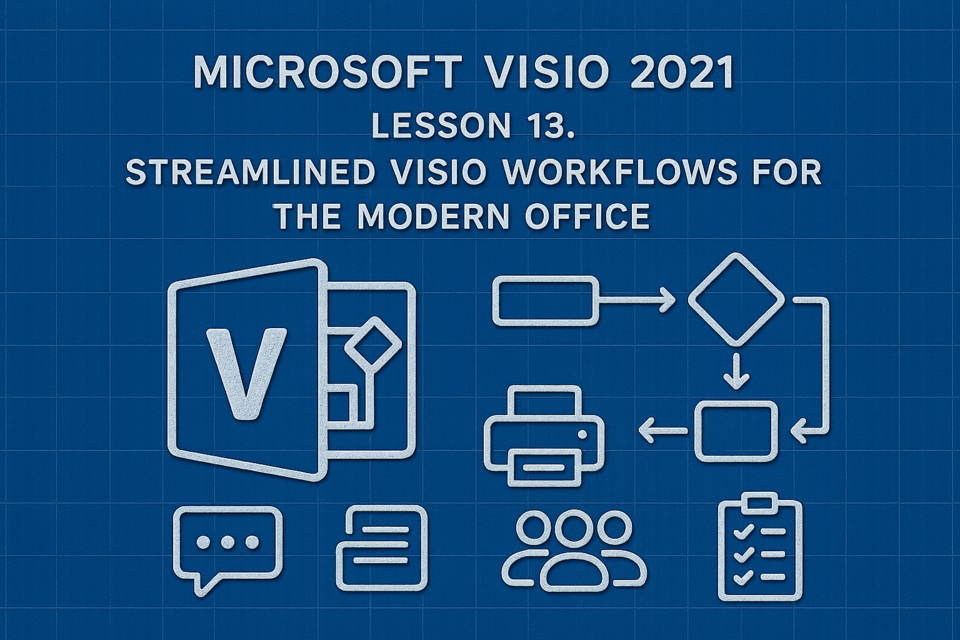 MICROSOFT VISIO 2021
LESSON 13.
STREAMLINED VISIO WORKFLOWS FOR THE MODERN OFFICE

V